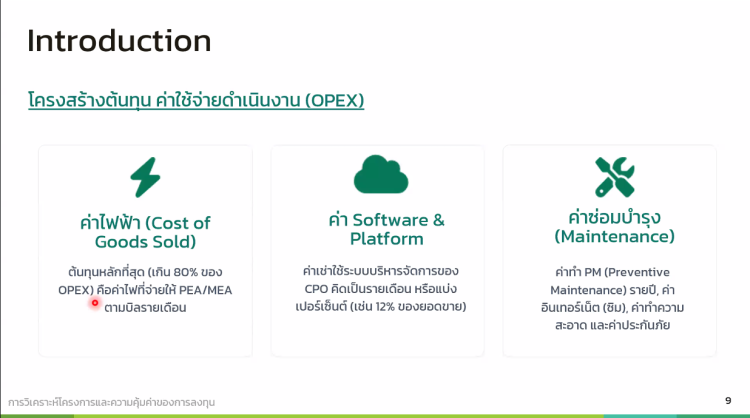 Introduction

โครงสร้างต้นทุน ค่าใช้จ่ายดำเนินงาน (OPEX)

ค่าไฟฟ้า (Cost of Goods Sold)

ต้นทุนหลักที่สุด (เกิน 80% ของ OPEX) คือค่าไฟที่จ่ายให้ PEA/MEA ตามบิลรายเดือน

ค่า Software & Platform

ค่าเช่าใช้ระบบบริหารจัดการของ CPO คิดเป็นรายเดือน หรือแบ่งเปอร์เซ็นต์ (เช่น 12% ของยอดขาย)

ค่าซ่อมบำรุง (Maintenance)

ค่าทำ PM (Preventive Maintenance) รายปี, ค่าอินเทอร์เน็ต (ซิม), ค่าทำความสะอาด และค่าประกันภัย

การวิเคราะห์โครงการและความคุ้มค่าของการลงทุน

9